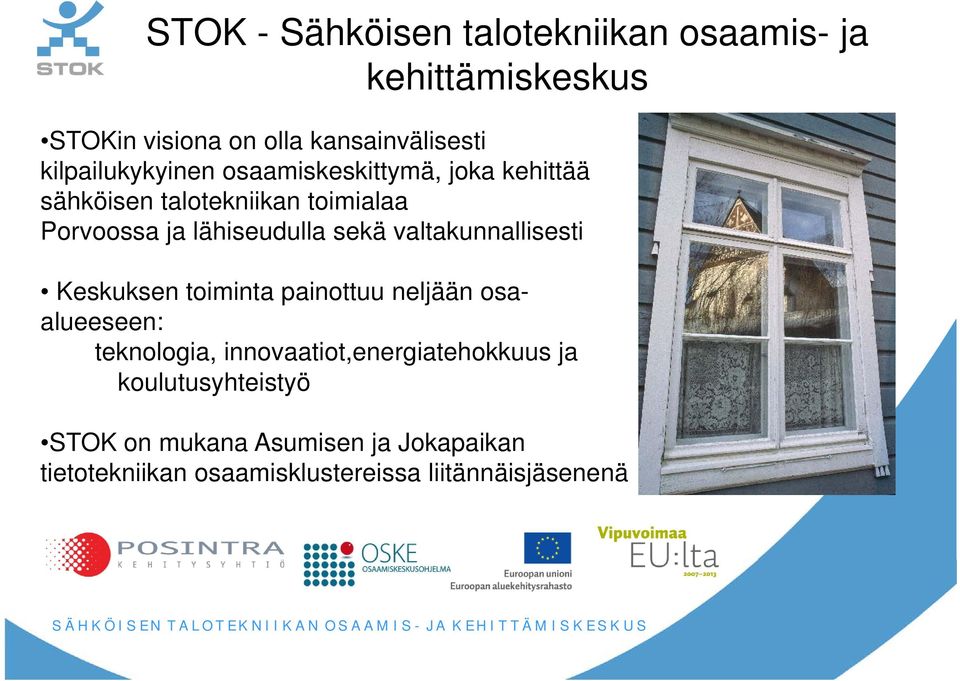 STOK

STOK - Sähköisen talotekniikan osaamis- ja kehittämiskeskus

•STOKin visiona on olla kansainvälisesti kilpailukykyinen osaamiskeskittymä, joka kehittää sähköisen talotekniikan toimialaa Porvoossa ja lähiseudulla sekä valtakunnallisesti

• Keskuksen toiminta painottuu neljään osa-alueeseen:
teknologia, innovaatiot,energiatehokkuus ja koulutusyhteistyö

•STOK on mukana Asumisen ja Jokapaikan tietotekniikan osaamisklustereissa liitännäisjäsenenä

POSINTRA
KEHITYSYHTIÖ

OSKE
OSAAMISKESKUSOHJELMA

Euroopan unioni
Euroopan aluekehitysrahasto

Vipuvoimaa
EU:lta
2007–2013

SÄHKÖISEN TALOTEKNIIKAN OSAAMIS- JA KEHITTÄMISKESKUS